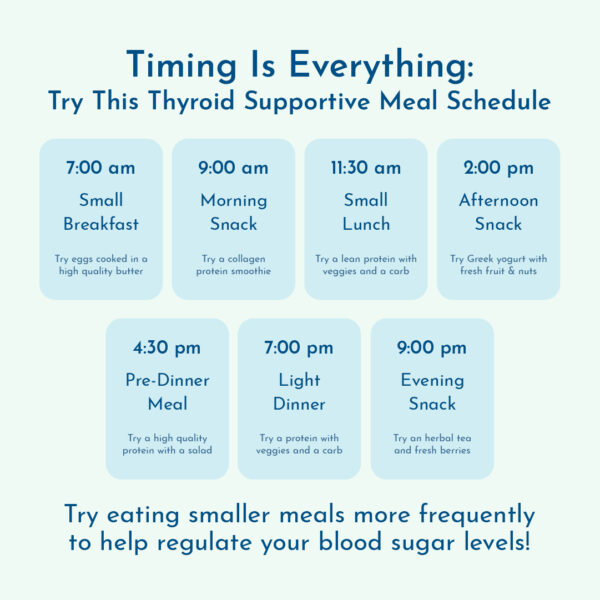 Timing Is Everything:
Try This Thyroid Supportive Meal Schedule

7:00 am
Small Breakfast
Try eggs cooked in a high quality butter

9:00 am
Morning Snack
Try a collagen protein smoothie

11:30 am
Small Lunch
Try a lean protein with veggies and a carb

2:00 pm
Afternoon Snack
Try Greek yogurt with fresh fruit & nuts

4:30 pm
Pre-Dinner Meal
Try a high quality protein with a salad

7:00 pm
Light Dinner
Try a protein with veggies and a carb

9:00 pm
Evening Snack
Try an herbal tea and fresh berries

Try eating smaller meals more frequently to help regulate your blood sugar levels!